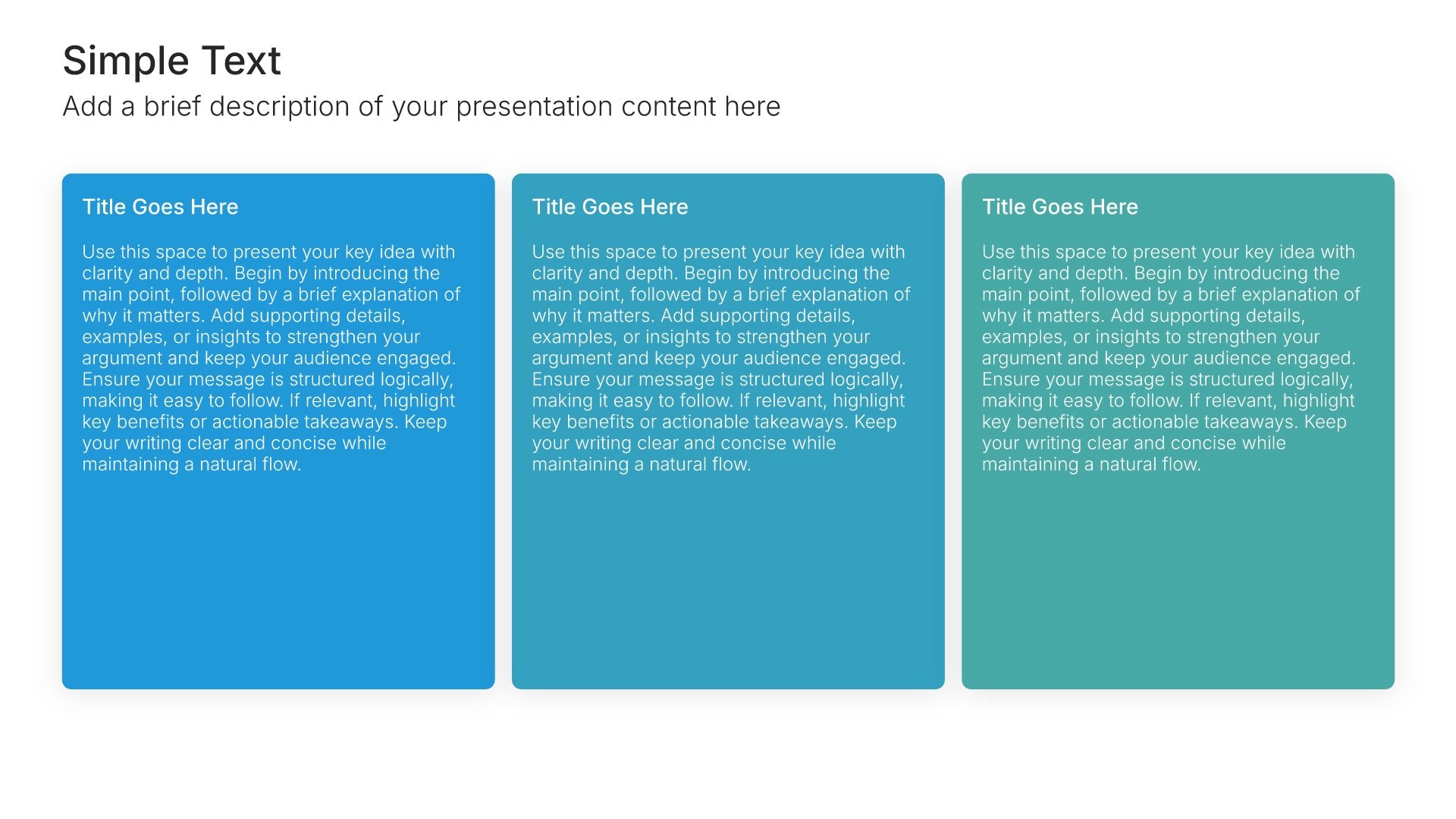 Simple Text
Add a brief description of your presentation content here

Title Goes Here

Use this space to present your key idea with clarity and depth. Begin by introducing the main point, followed by a brief explanation of why it matters. Add supporting details, examples, or insights to strengthen your argument and keep your audience engaged. Ensure your message is structured logically, making it easy to follow. If relevant, highlight key benefits or actionable takeaways. Keep your writing clear and concise while maintaining a natural flow.

Title Goes Here

Use this space to present your key idea with clarity and depth. Begin by introducing the main point, followed by a brief explanation of why it matters. Add supporting details, examples, or insights to strengthen your argument and keep your audience engaged. Ensure your message is structured logically, making it easy to follow. If relevant, highlight key benefits or actionable takeaways. Keep your writing clear and concise while maintaining a natural flow.

Title Goes Here

Use this space to present your key idea with clarity and depth. Begin by introducing the main point, followed by a brief explanation of why it matters. Add supporting details, examples, or insights to strengthen your argument and keep your audience engaged. Ensure your message is structured logically, making it easy to follow. If relevant, highlight key benefits or actionable takeaways. Keep your writing clear and concise while maintaining a natural flow.